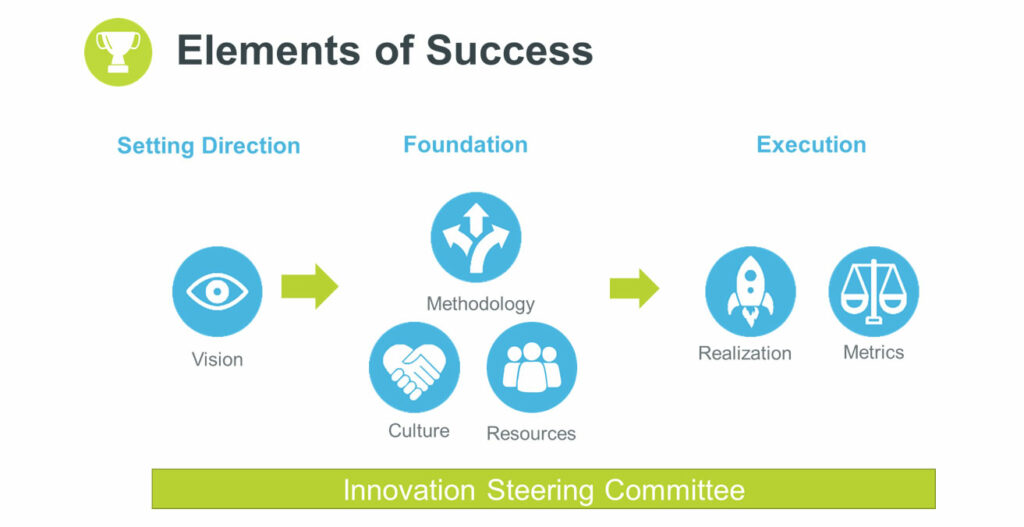 Elements of Success

Setting Direction

Foundation

Execution

Vision

Methodology

Culture

Resources

Realization

Metrics

Innovation Steering Committee